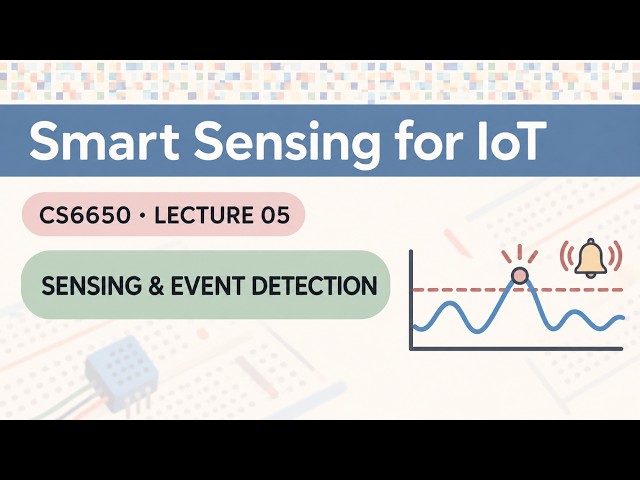 Smart Sensing for IoT

CS6650 • LECTURE 05

SENSING & EVENT DETECTION